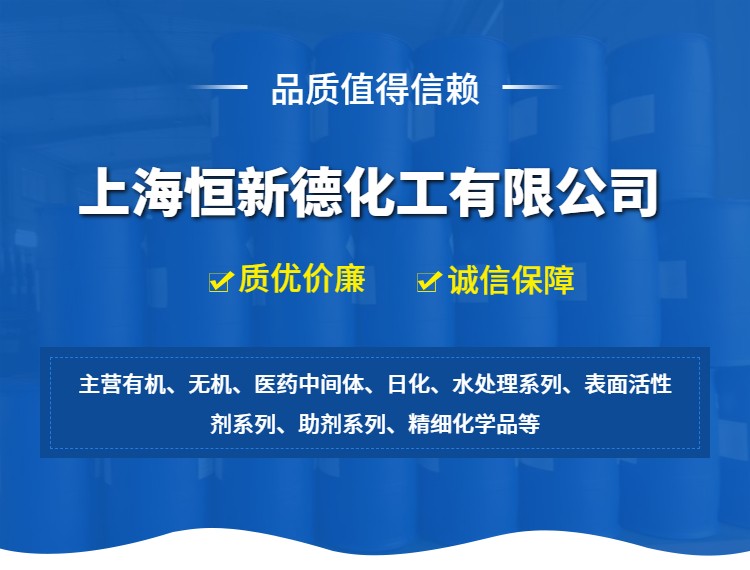 品质值得信赖

上海恒新德化工有限公司

质优价廉　诚信保障

主营有机、无机、医药中间体、日化、水处理系列、表面活性剂系列、助剂系列、精细化学品等